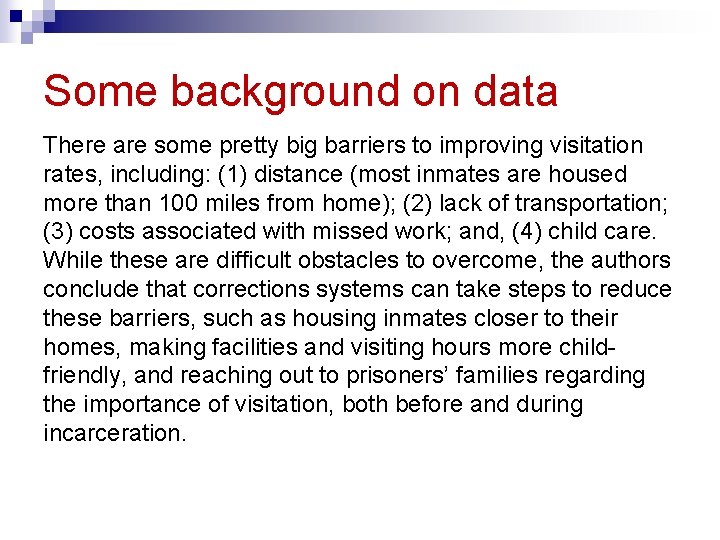 Some background on data

There are some pretty big barriers to improving visitation rates, including: (1) distance (most inmates are housed more than 100 miles from home); (2) lack of transportation; (3) costs associated with missed work; and, (4) child care. While these are difficult obstacles to overcome, the authors conclude that corrections systems can take steps to reduce these barriers, such as housing inmates closer to their homes, making facilities and visiting hours more child-friendly, and reaching out to prisoners' families regarding the importance of visitation, both before and during incarceration.